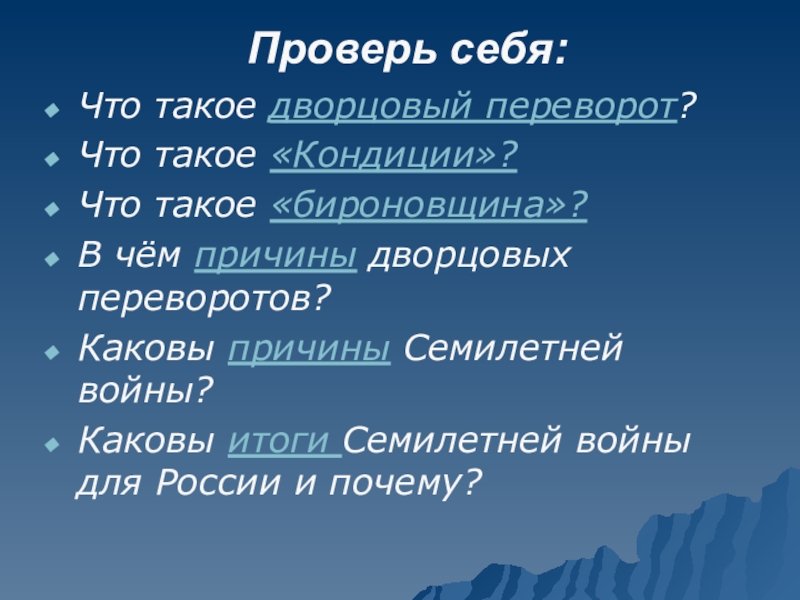 Проверь себя:

Что такое дворцовый переворот?

Что такое «Кондиции»?

Что такое «бироновщина»?

В чём причины дворцовых переворотов?

Каковы причины Семилетней войны?

Каковы итоги Семилетней войны для России и почему?